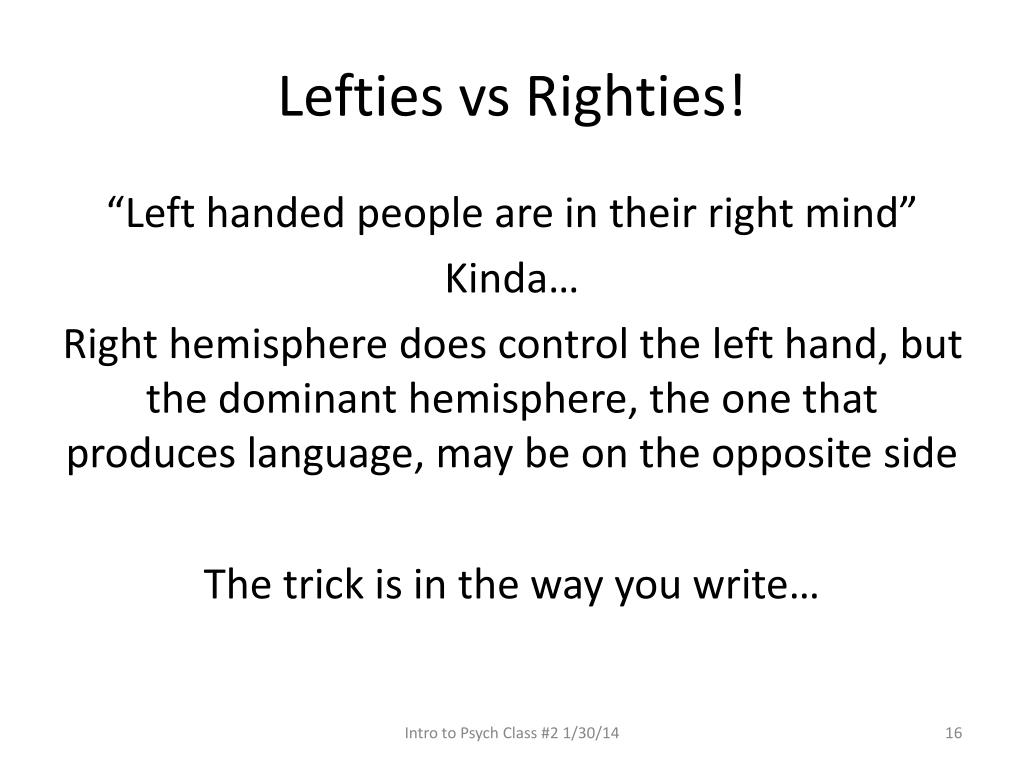 Lefties vs Righties!

“Left handed people are in their right mind”

Kinda…

Right hemisphere does control the left hand, but the dominant hemisphere, the one that produces language, may be on the opposite side

The trick is in the way you write…

Intro to Psych Class #2 1/30/14

16